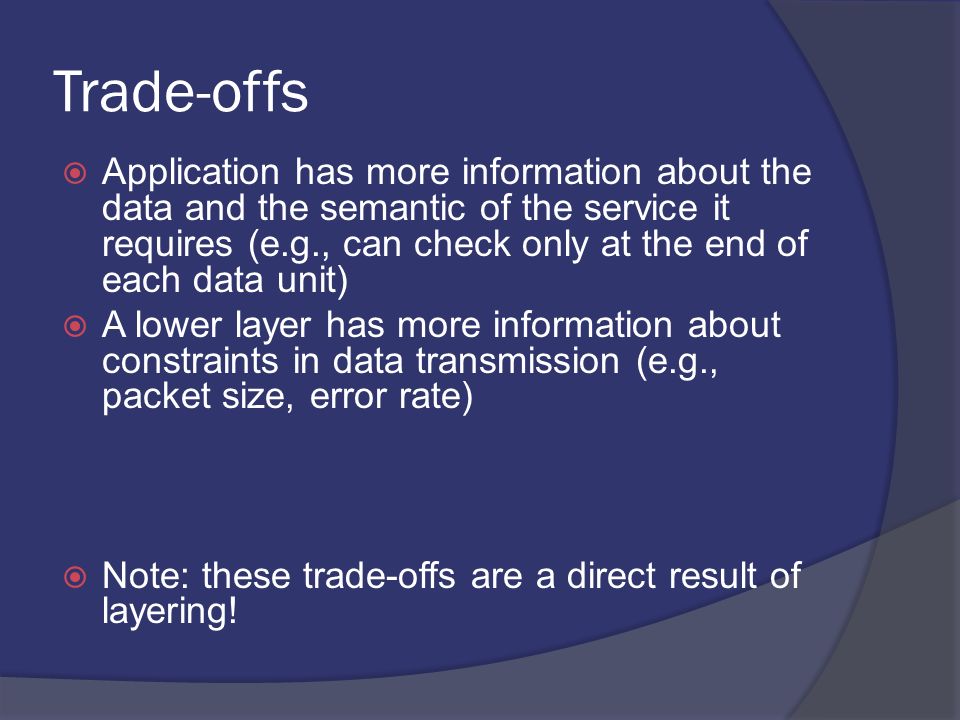 Trade-offs

Application has more information about the data and the semantic of the service it requires (e.g., can check only at the end of each data unit)

A lower layer has more information about constraints in data transmission (e.g., packet size, error rate)

Note: these trade-offs are a direct result of layering!